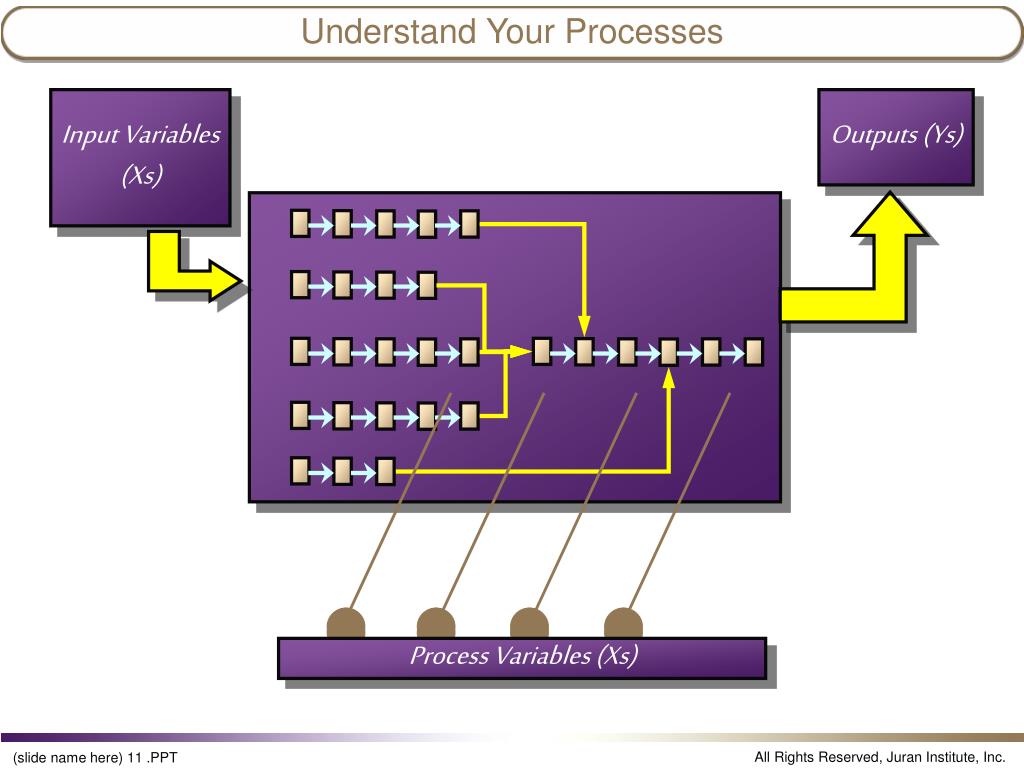 Understand Your Processes

Input Variables (Xs)

Outputs (Ys)

Process Variables (Xs)

(slide name here) 11 .PPT

All Rights Reserved, Juran Institute, Inc.